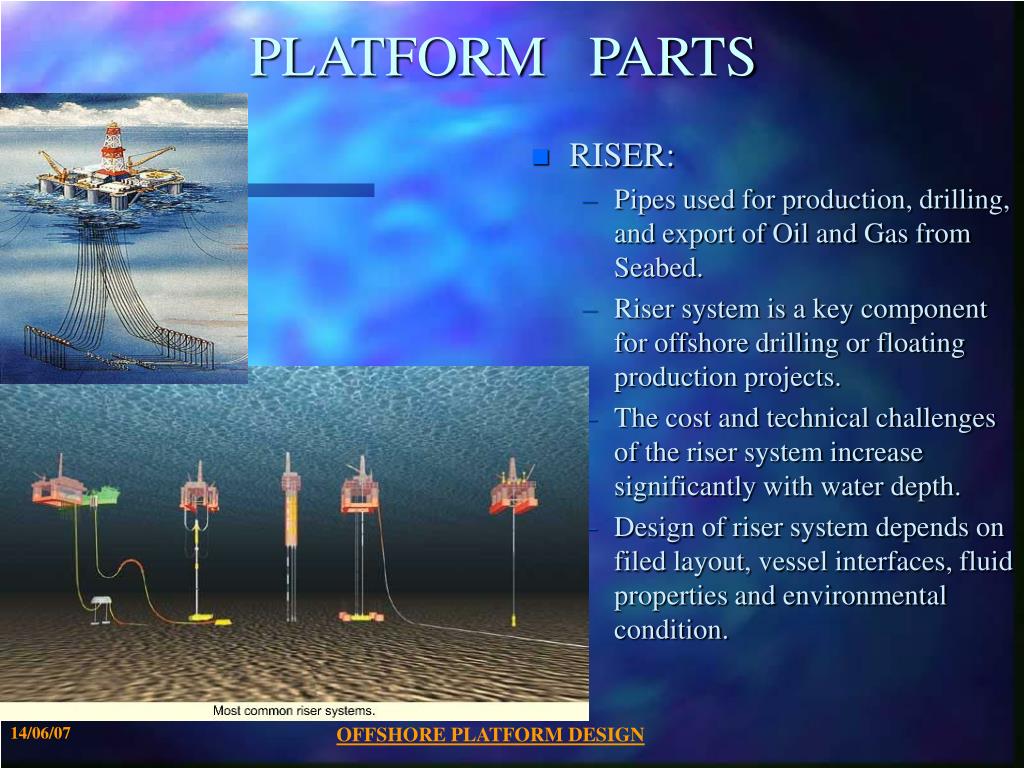 PLATFORM PARTS

RISER:

– Pipes used for production, drilling, and export of Oil and Gas from Seabed.

– Riser system is a key component for offshore drilling or floating production projects.

– The cost and technical challenges of the riser system increase significantly with water depth.

– Design of riser system depends on filed layout, vessel interfaces, fluid properties and environmental condition.

Most common riser systems.

14/06/07

OFFSHORE PLATFORM DESIGN